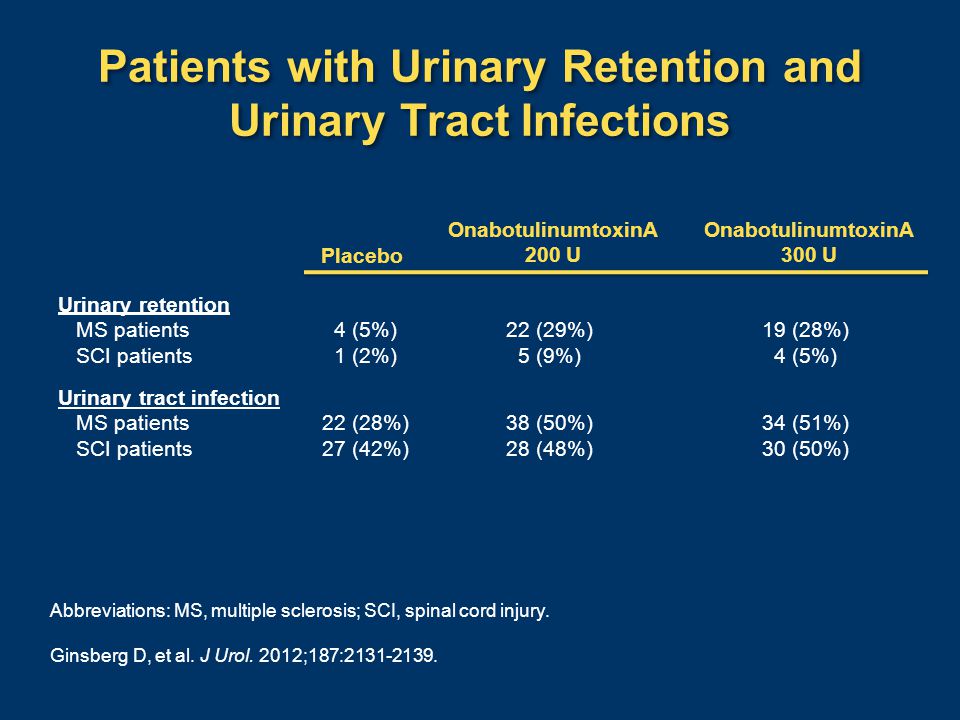 Patients with Urinary Retention and Urinary Tract Infections

| | Placebo | OnabotulinumtoxinA 200 U | OnabotulinumtoxinA 300 U |
|---|---|---|---|
| Urinary retention | | | |
| MS patients | 4 (5%) | 22 (29%) | 19 (28%) |
| SCI patients | 1 (2%) | 5 (9%) | 4 (5%) |
| Urinary tract infection | | | |
| MS patients | 22 (28%) | 38 (50%) | 34 (51%) |
| SCI patients | 27 (42%) | 28 (48%) | 30 (50%) |

Abbreviations: MS, multiple sclerosis; SCI, spinal cord injury.

Ginsberg D, et al. J Urol. 2012;187:2131-2139.